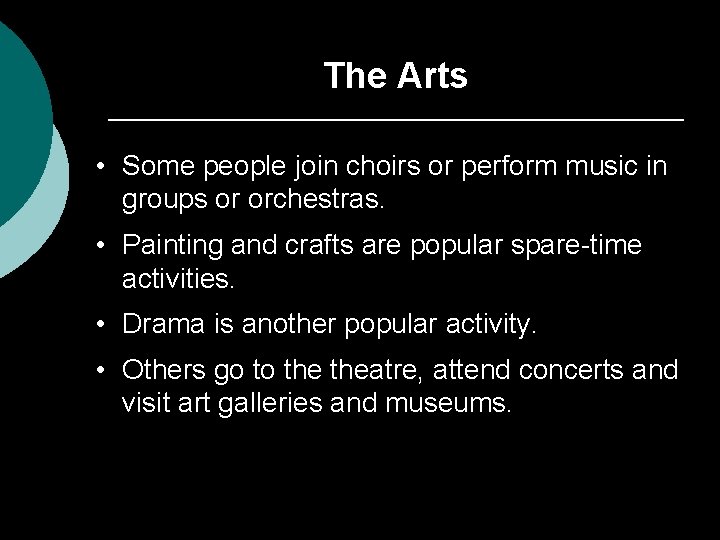 The Arts

• Some people join choirs or perform music in groups or orchestras.

• Painting and crafts are popular spare-time activities.

• Drama is another popular activity.

• Others go to the theatre, attend concerts and visit art galleries and museums.